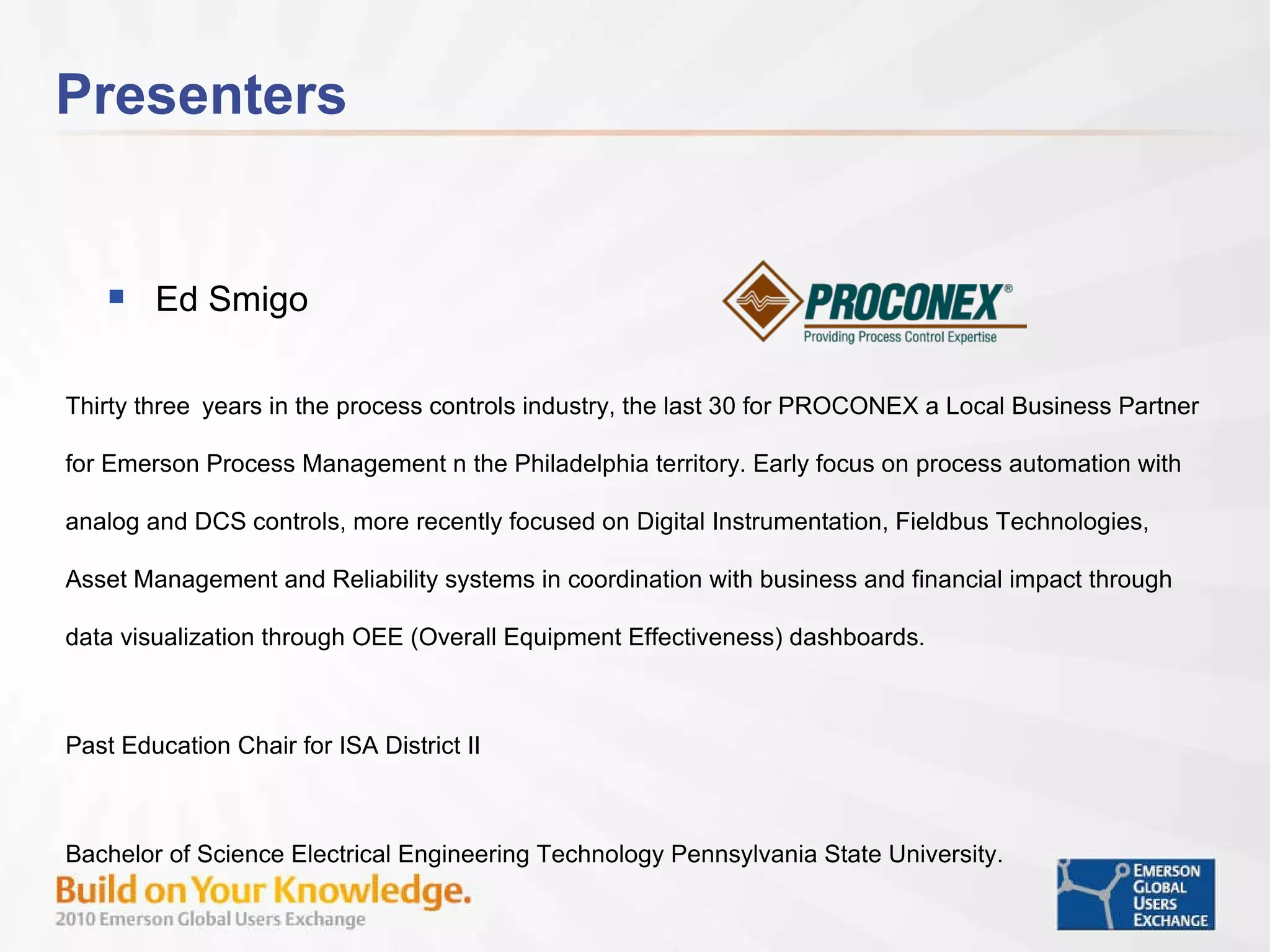 Presenters

Ed Smigo

PROCONEX®
Providing Process Control Expertise

Thirty three  years in the process controls industry, the last 30 for PROCONEX a Local Business Partner for Emerson Process Management n the Philadelphia territory. Early focus on process automation with analog and DCS controls, more recently focused on Digital Instrumentation, Fieldbus Technologies, Asset Management and Reliability systems in coordination with business and financial impact through data visualization through OEE (Overall Equipment Effectiveness) dashboards.

Past Education Chair for ISA District II

Bachelor of Science Electrical Engineering Technology Pennsylvania State University.

Build on Your Knowledge.
2010 Emerson Global Users Exchange

EMERSON GLOBAL USERS EXCHANGE